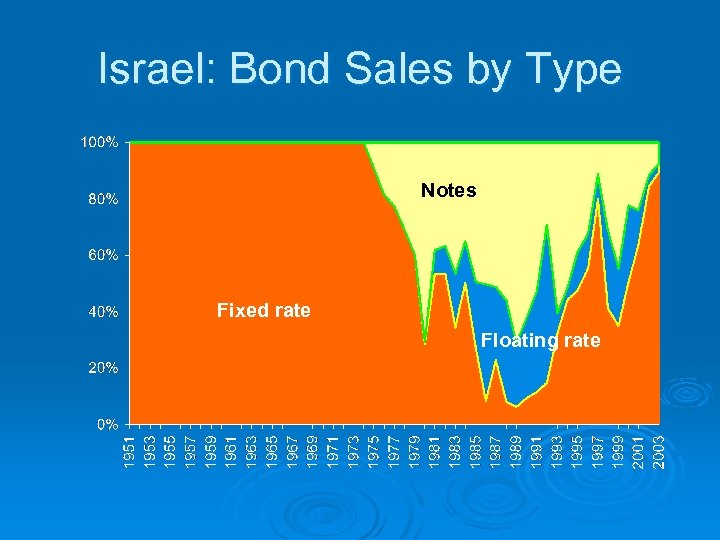 Israel: Bond Sales by Type

100%
80%
60%
40%
20%
0%

Notes

Fixed rate

Floating rate

1951
1953
1955
1957
1959
1961
1963
1965
1967
1969
1971
1973
1975
1977
1979
1981
1983
1985
1987
1989
1991
1993
1995
1997
1999
2001
2003